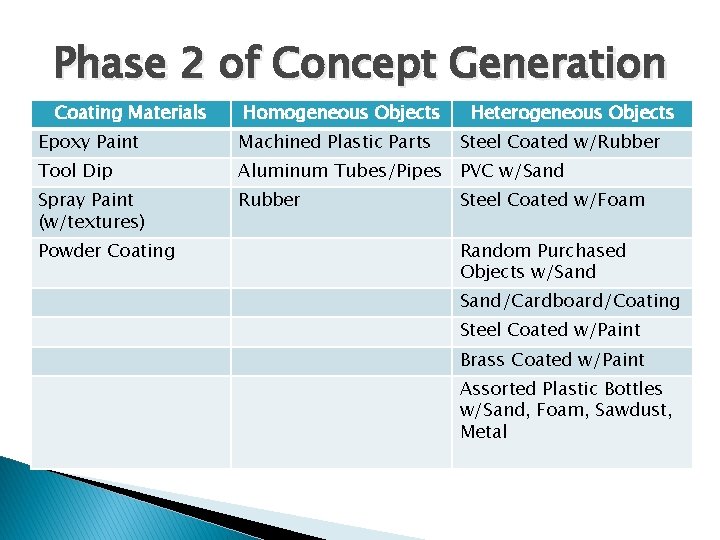 Phase 2 of Concept Generation

| Coating Materials | Homogeneous Objects | Heterogeneous Objects |
|---|---|---|
| Epoxy Paint | Machined Plastic Parts | Steel Coated w/Rubber |
| Tool Dip | Aluminum Tubes/Pipes | PVC w/Sand |
| Spray Paint (w/textures) | Rubber | Steel Coated w/Foam |
| Powder Coating | | Random Purchased Objects w/Sand |
| | | Sand/Cardboard/Coating |
| | | Steel Coated w/Paint |
| | | Brass Coated w/Paint |
| | | Assorted Plastic Bottles w/Sand, Foam, Sawdust, Metal |